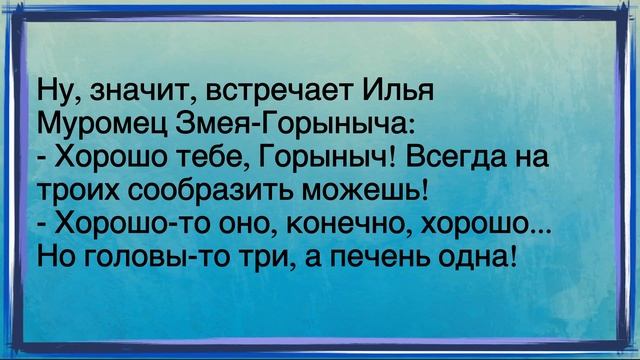 Ну, значит, встречает Илья Муромец Змея-Горыныча:
- Хорошо тебе, Горыныч! Всегда на троих сообразить можешь!
- Хорошо-то оно, конечно, хорошо... Но головы-то три, а печень одна!